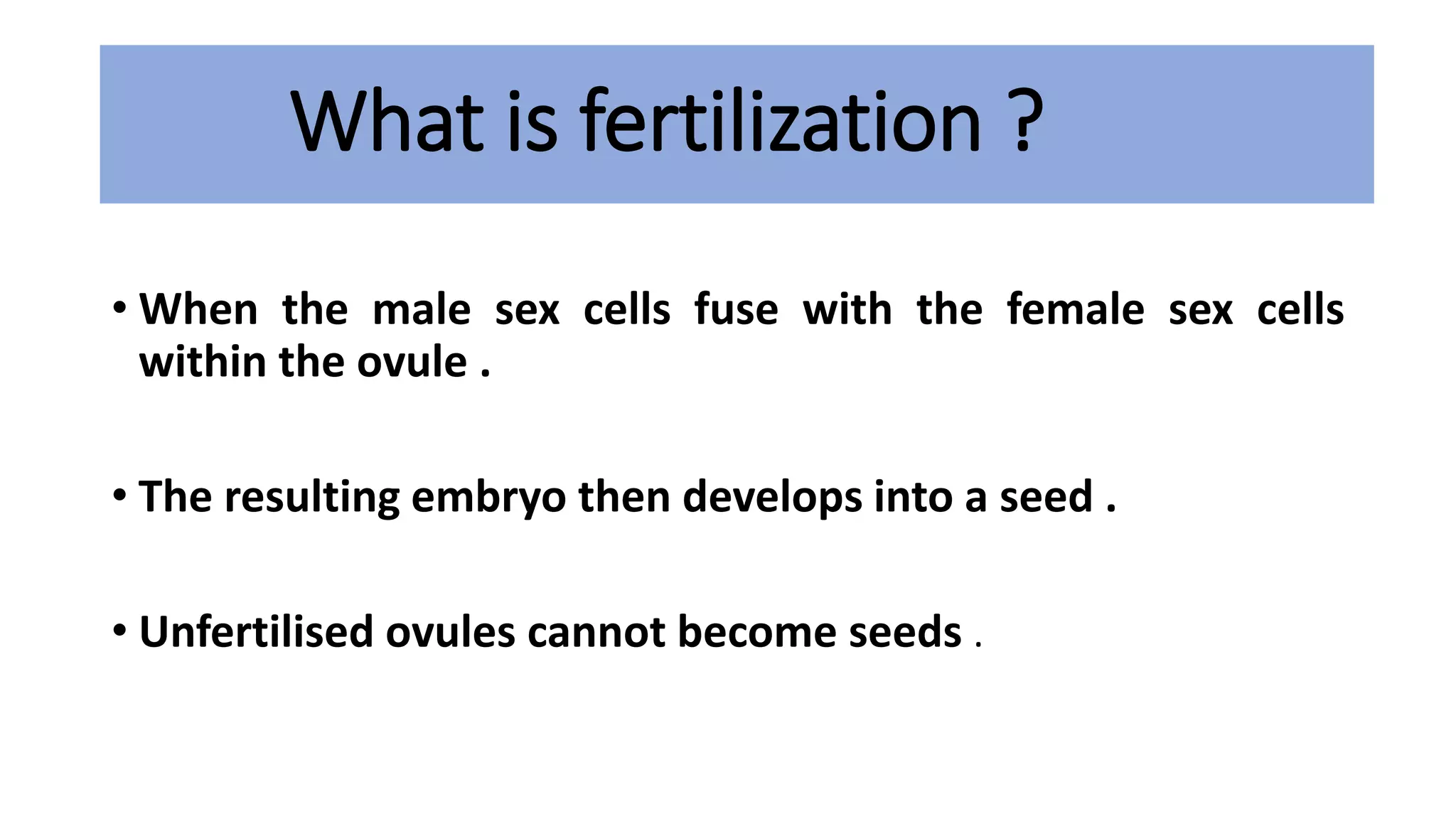 What is fertilization ?

• When the male sex cells fuse with the female sex cells within the ovule .

• The resulting embryo then develops into a seed .

• Unfertilised ovules cannot become seeds .